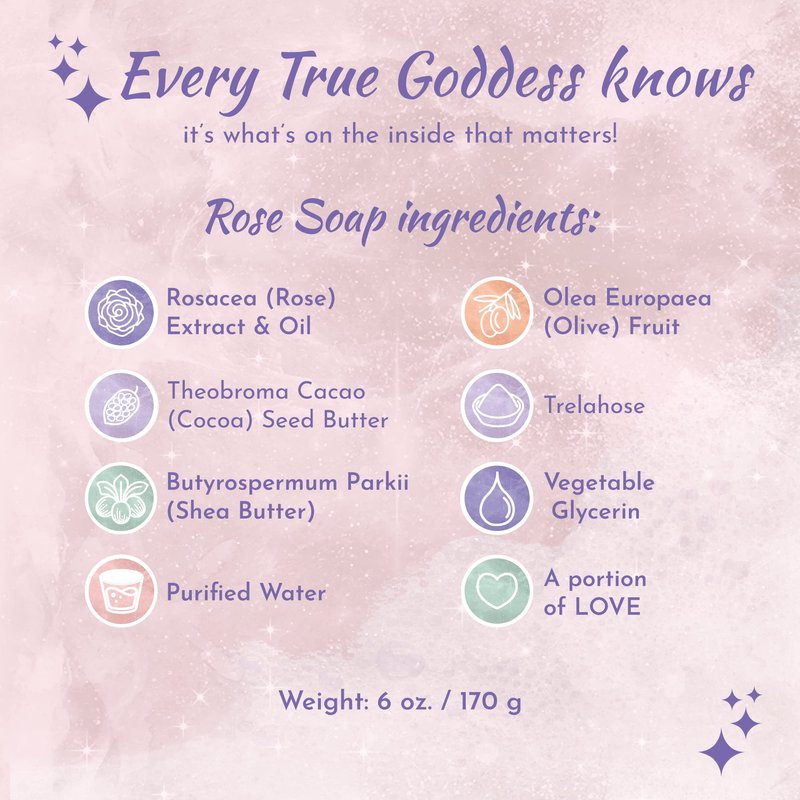 Every True Goddess knows
it's what's on the inside that matters!

Rose Soap ingredients:

Rosacea (Rose) Extract & Oil

Theobroma Cacao (Cocoa) Seed Butter

Butyrospermum Parkii (Shea Butter)

Purified Water

Olea Europaea (Olive) Fruit

Trelahose

Vegetable Glycerin

A portion of LOVE

Weight: 6 oz. / 170 g